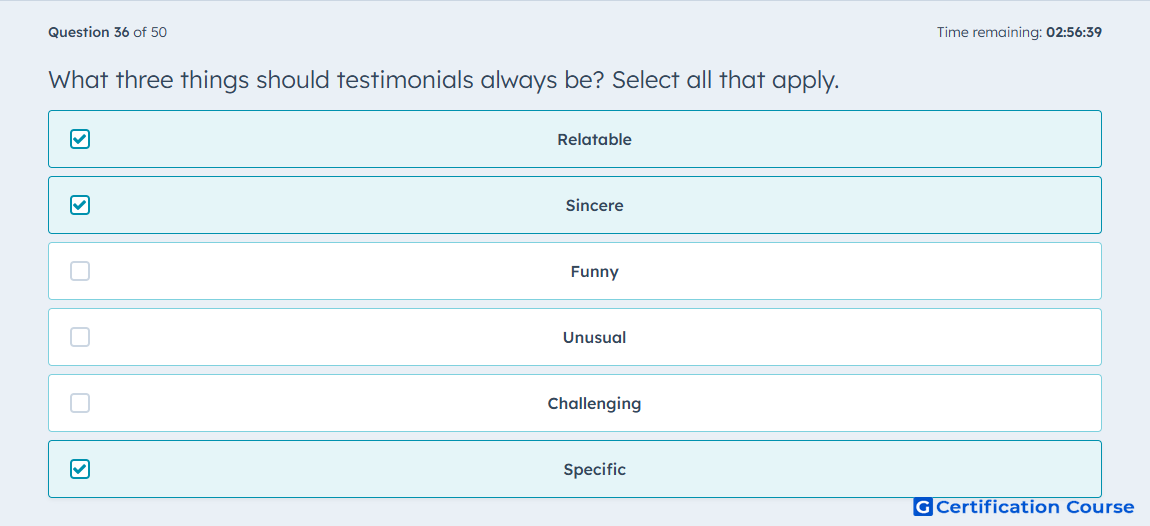 Question 36 of 50

Time remaining: 02:56:39

What three things should testimonials always be? Select all that apply.

Relatable

Sincere

Funny

Unusual

Challenging

Specific

G Certification Course